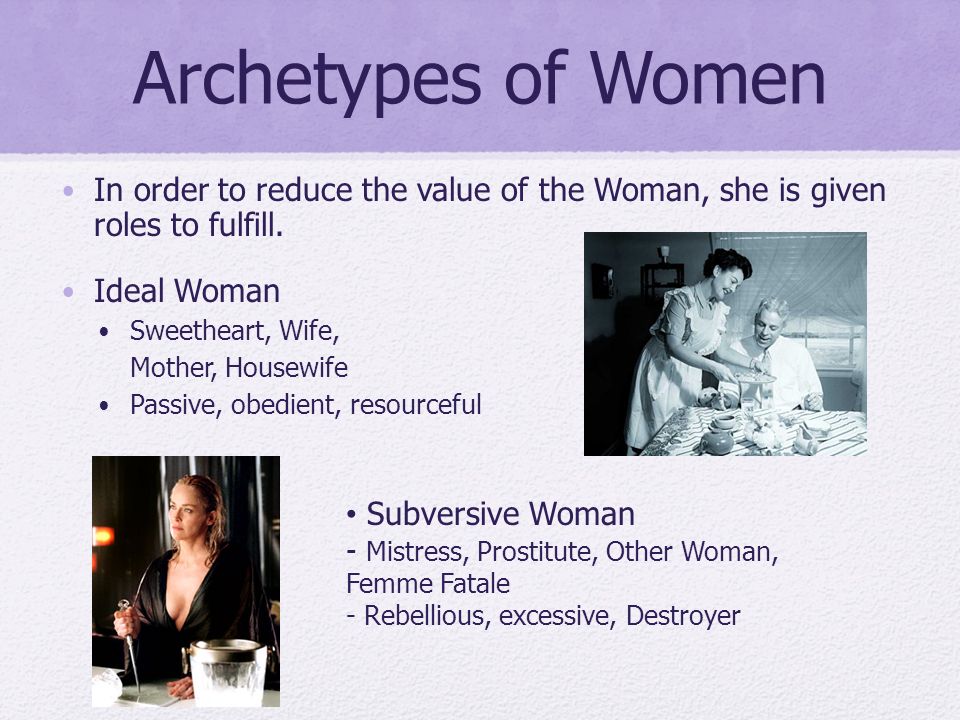 Archetypes of Women

• In order to reduce the value of the Woman, she is given roles to fulfill.

• Ideal Woman
  • Sweetheart, Wife, Mother, Housewife
  • Passive, obedient, resourceful

• Subversive Woman
- Mistress, Prostitute, Other Woman, Femme Fatale
- Rebellious, excessive, Destroyer